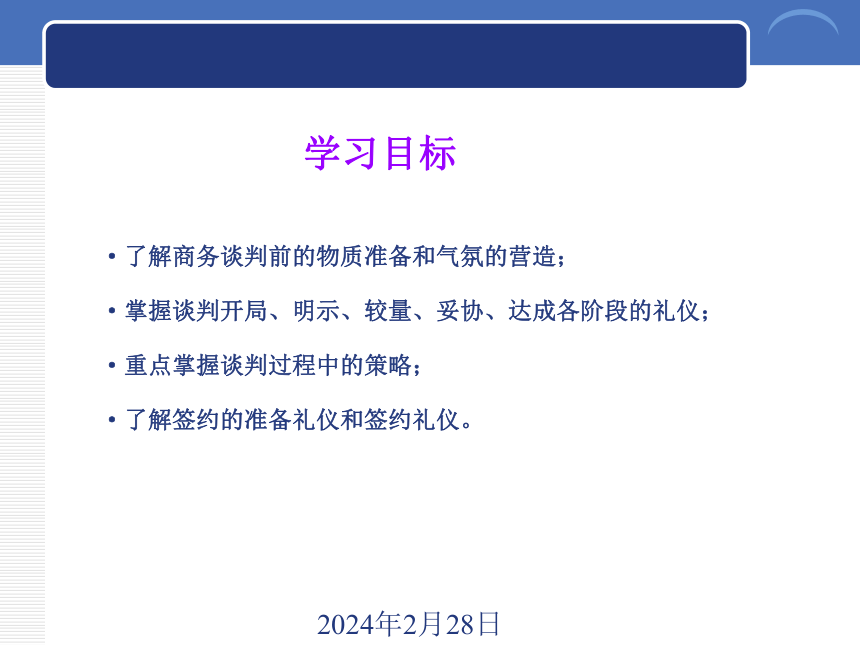 学习目标

• 了解商务谈判前的物质准备和气氛的营造；

• 掌握谈判开局、明示、较量、妥协、达成各阶段的礼仪；

• 重点掌握谈判过程中的策略；

• 了解签约的准备礼仪和签约礼仪。

2024年2月28日